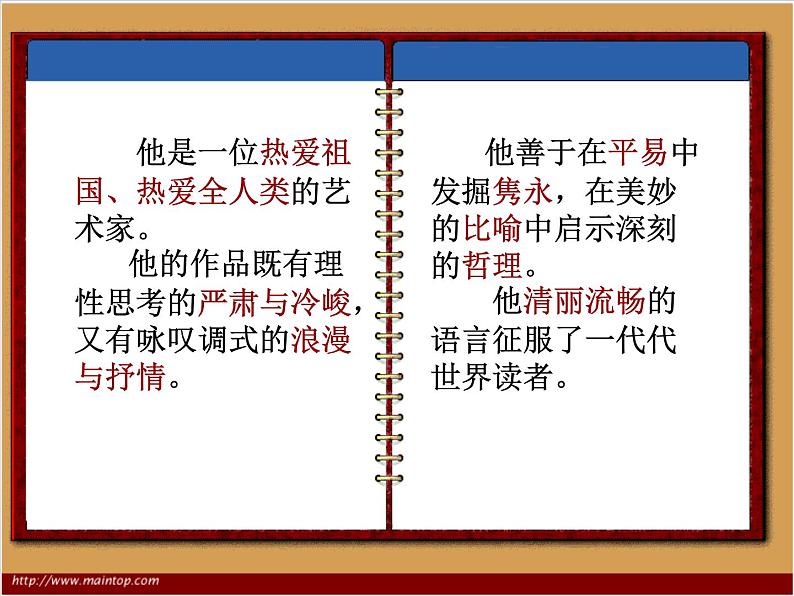 他是一位热爱祖国、热爱全人类的艺术家。

他的作品既有理性思考的严肃与冷峻，又有咏叹调式的浪漫与抒情。

他善于在平易中发掘隽永，在美妙的比喻中启示深刻的哲理。

他清丽流畅的语言征服了一代代世界读者。

http://www.maintop.com